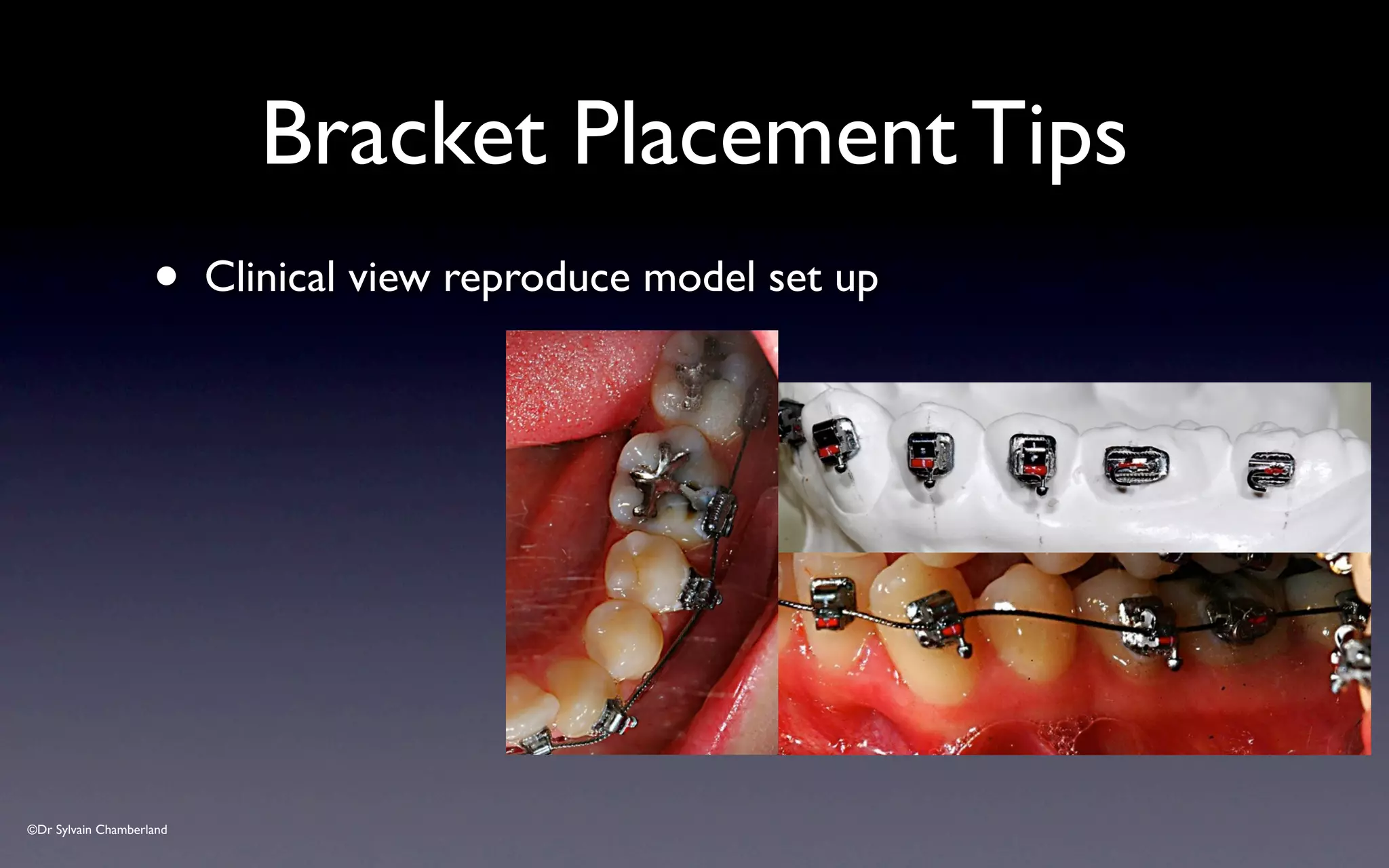 Bracket Placement Tips

• Clinical view reproduce model set up

©Dr Sylvain Chamberland